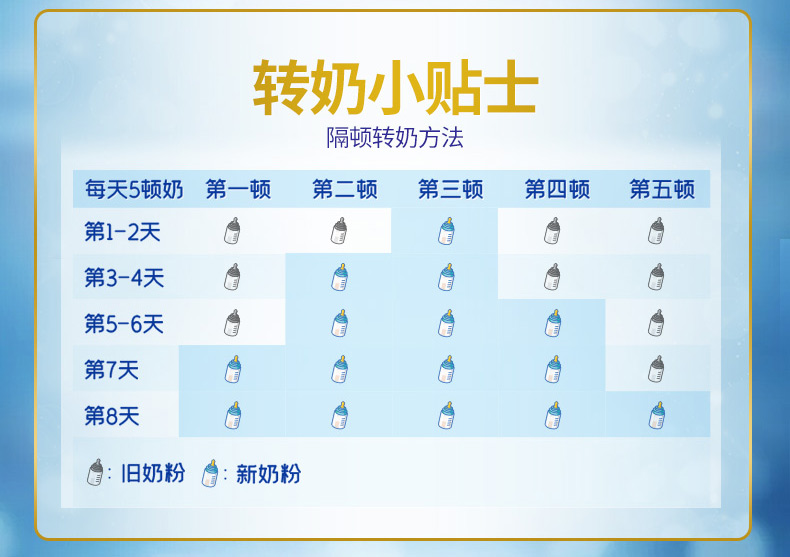 转奶小贴士

隔顿转奶方法

| 每天5顿奶 | 第一顿 | 第二顿 | 第三顿 | 第四顿 | 第五顿 |
|---|---|---|---|---|---|
| 第1-2天 | | | | | |
| 第3-4天 | | | | | |
| 第5-6天 | | | | | |
| 第7天 | | | | | |
| 第8天 | | | | | |

: 旧奶粉 : 新奶粉